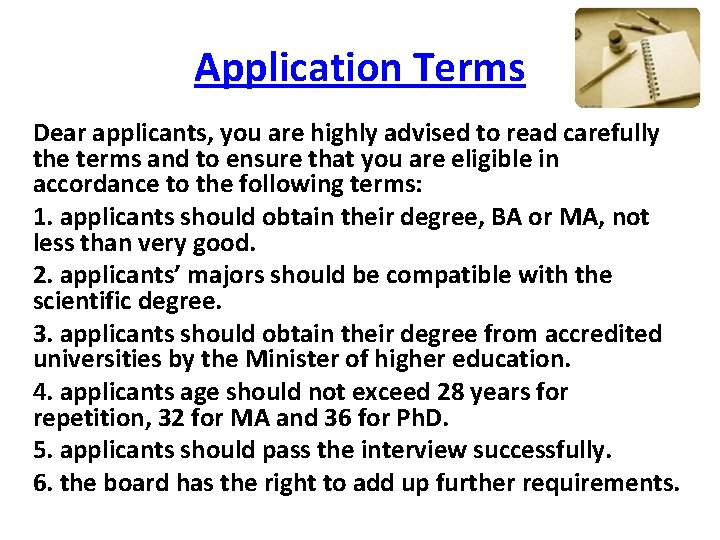 Application Terms

Dear applicants, you are highly advised to read carefully the terms and to ensure that you are eligible in accordance to the following terms:

1. applicants should obtain their degree, BA or MA, not less than very good.

2. applicants' majors should be compatible with the scientific degree.

3. applicants should obtain their degree from accredited universities by the Minister of higher education.

4. applicants age should not exceed 28 years for repetition, 32 for MA and 36 for PhD.

5. applicants should pass the interview successfully.

6. the board has the right to add up further requirements.